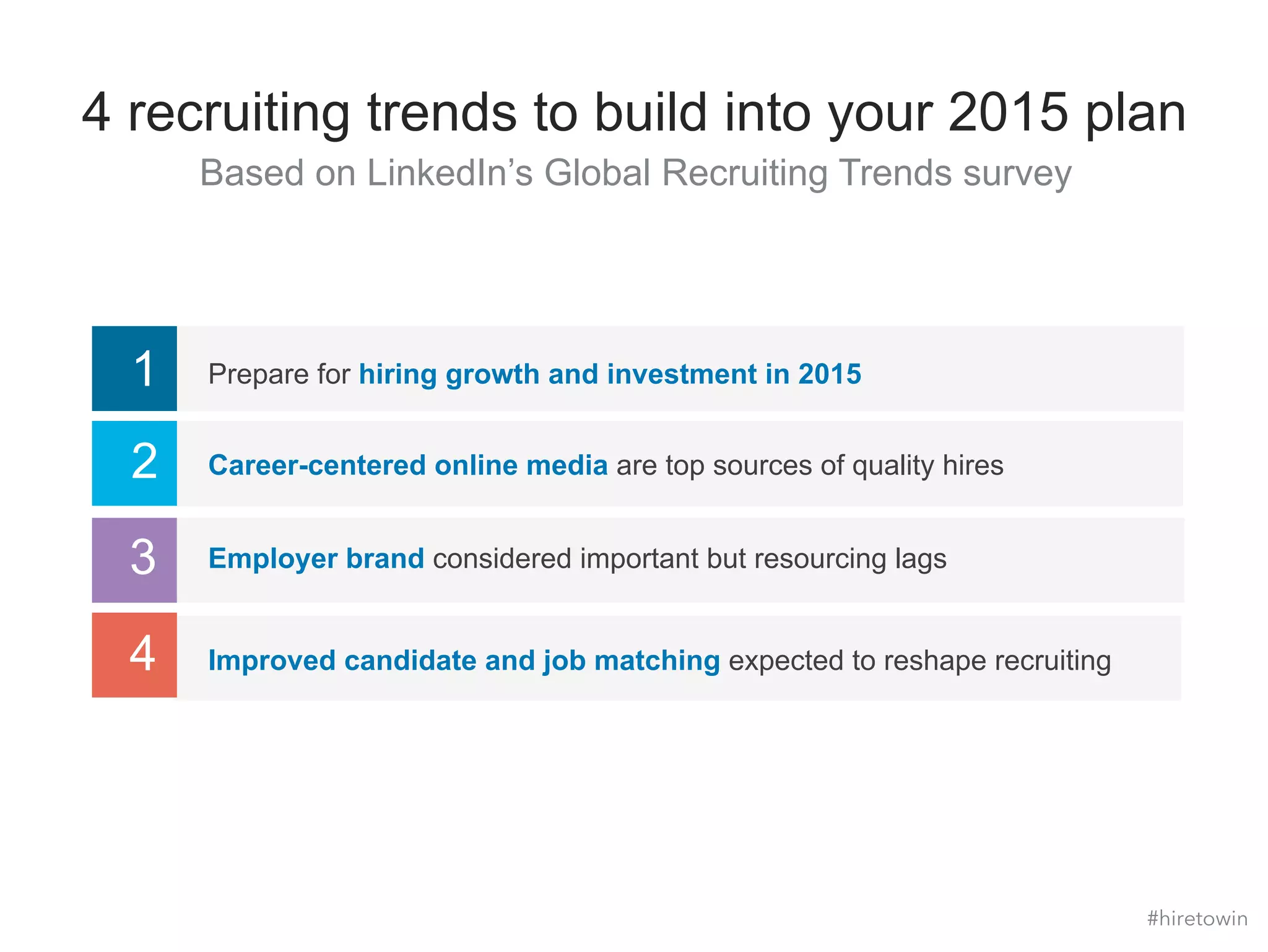 4 recruiting trends to build into your 2015 plan

Based on LinkedIn's Global Recruiting Trends survey

1 Prepare for hiring growth and investment in 2015

2 Career-centered online media are top sources of quality hires

3 Employer brand considered important but resourcing lags

4 Improved candidate and job matching expected to reshape recruiting

#hiretowin